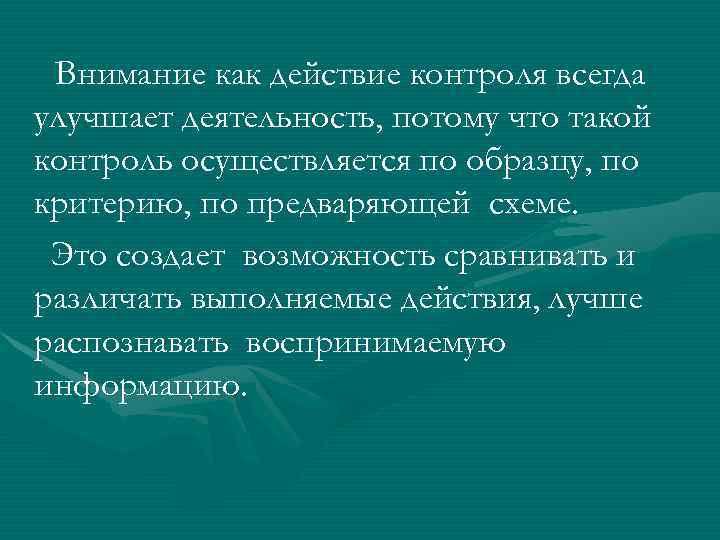 Внимание как действие контроля всегда улучшает деятельность, потому что такой контроль осуществляется по образцу, по критерию, по предваряющей схеме.

Это создает возможность сравнивать и различать выполняемые действия, лучше распознавать воспринимаемую информацию.